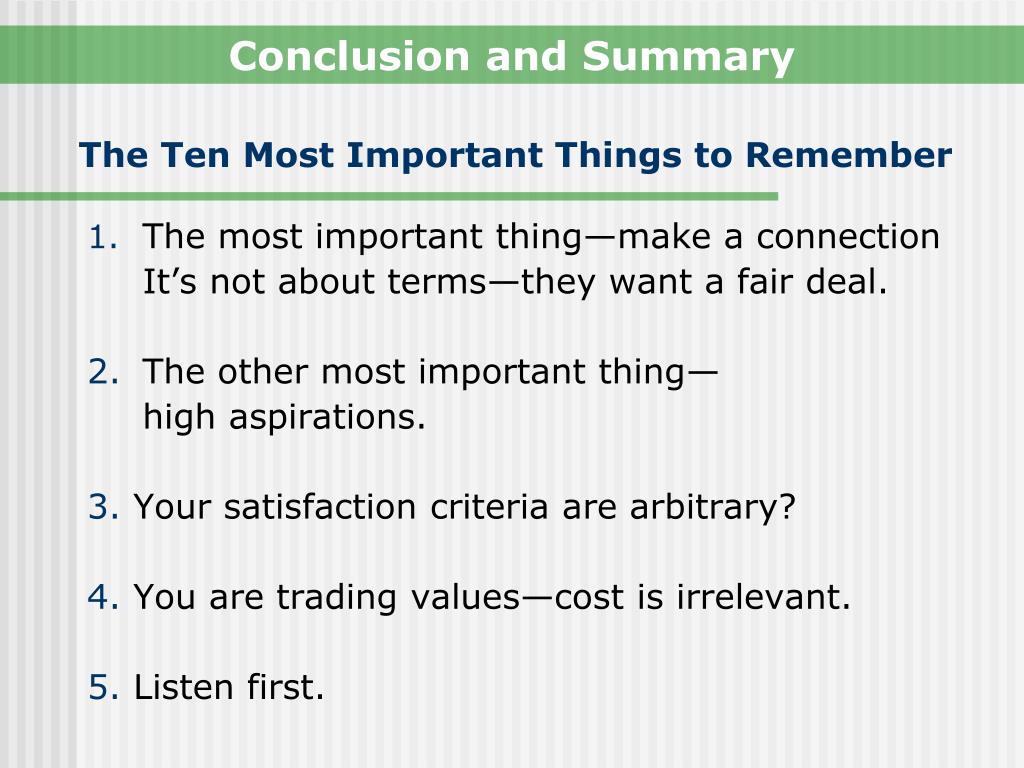 Conclusion and Summary

The Ten Most Important Things to Remember

1. The most important thing—make a connection
It’s not about terms—they want a fair deal.

2. The other most important thing—
high aspirations.

3. Your satisfaction criteria are arbitrary?

4. You are trading values—cost is irrelevant.

5. Listen first.